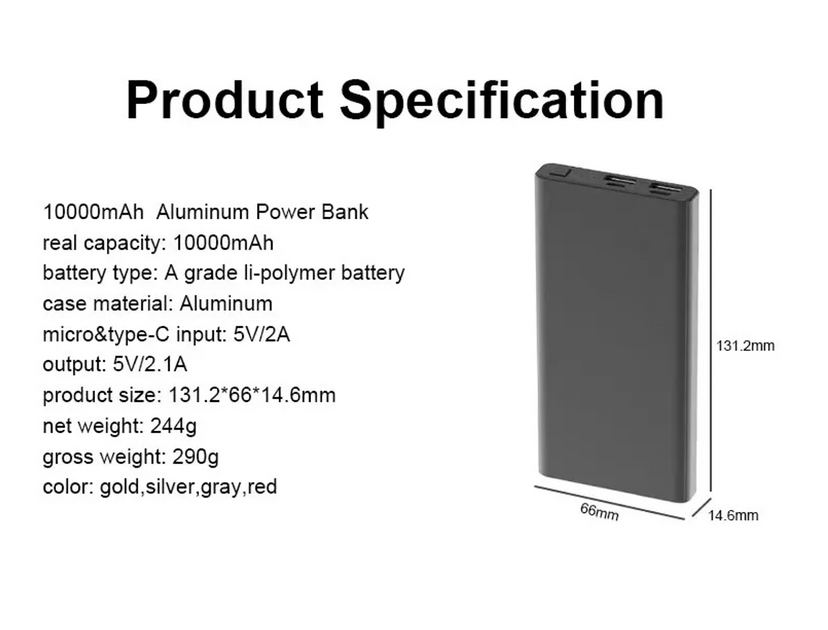 Product Specification

10000mAh Aluminum Power Bank
real capacity: 10000mAh
battery type: A grade li-polymer battery
case material: Aluminum
micro&type-C input: 5V/2A
output: 5V/2.1A
product size: 131.2*66*14.6mm
net weight: 244g
gross weight: 290g
color: gold,silver,gray,red

131.2mm
66mm
14.6mm